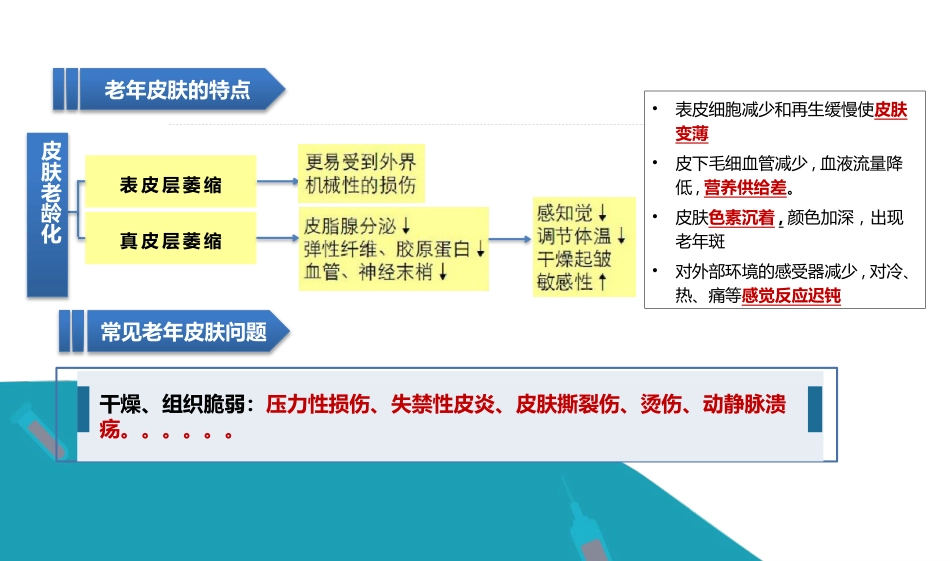 老年皮肤的特点

皮肤老龄化

表皮层萎缩

更易受到外界机械性的损伤

真皮层萎缩

皮脂腺分泌↓
弹性纤维、胶原蛋白↓
血管、神经末梢↓

感知觉↓
调节体温↓
干燥起皱
敏感性↑

• 表皮细胞减少和再生缓慢使皮肤变薄
• 皮下毛细血管减少，血液流量降低，营养供给差。
• 皮肤色素沉着，颜色加深，出现老年斑
• 对外部环境的感受器减少，对冷、热、痛等感觉反应迟钝

常见老年皮肤问题

干燥、组织脆弱：压力性损伤、失禁性皮炎、皮肤撕裂伤、烫伤、动静脉溃疡。。。。。。